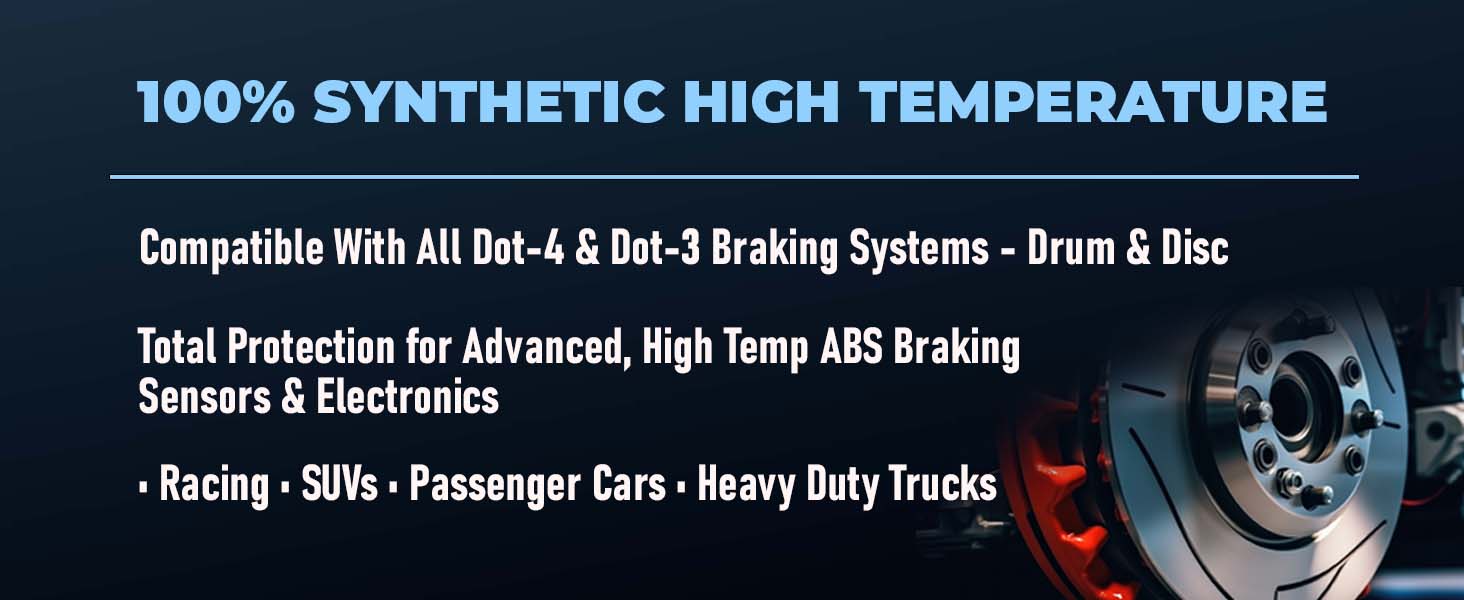 100% SYNTHETIC HIGH TEMPERATURE

Compatible With All Dot-4 & Dot-3 Braking Systems - Drum & Disc

Total Protection for Advanced, High Temp ABS Braking Sensors & Electronics

▪ Racing ▪ SUVs ▪ Passenger Cars ▪ Heavy Duty Trucks